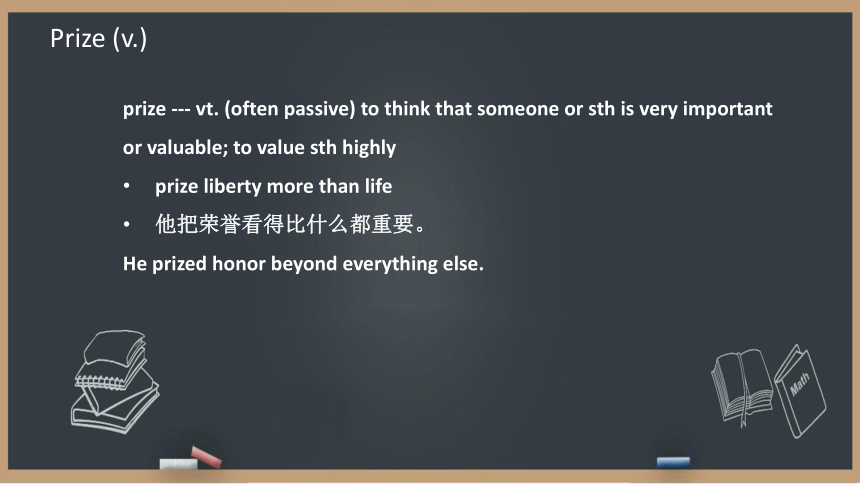 Prize (v.)

prize --- vt. (often passive) to think that someone or sth is very important or valuable; to value sth highly

• prize liberty more than life

• 他把荣誉看得比什么都重要。

He prized honor beyond everything else.

Math